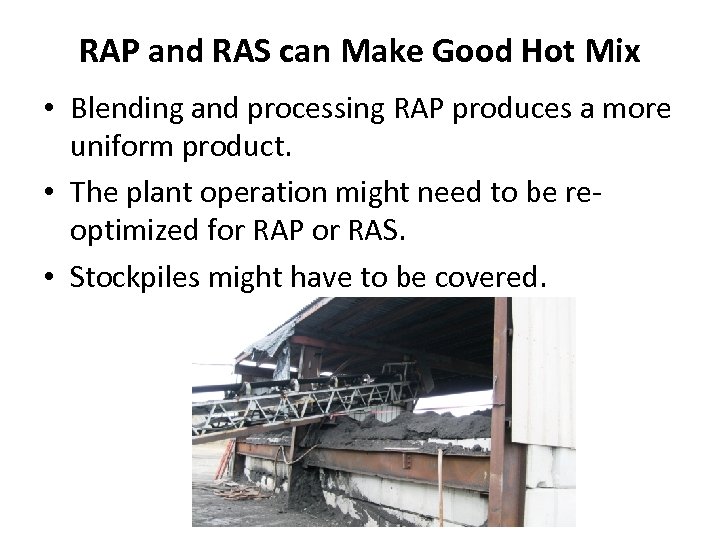 RAP and RAS can Make Good Hot Mix

• Blending and processing RAP produces a more uniform product.

• The plant operation might need to be re-optimized for RAP or RAS.

• Stockpiles might have to be covered.